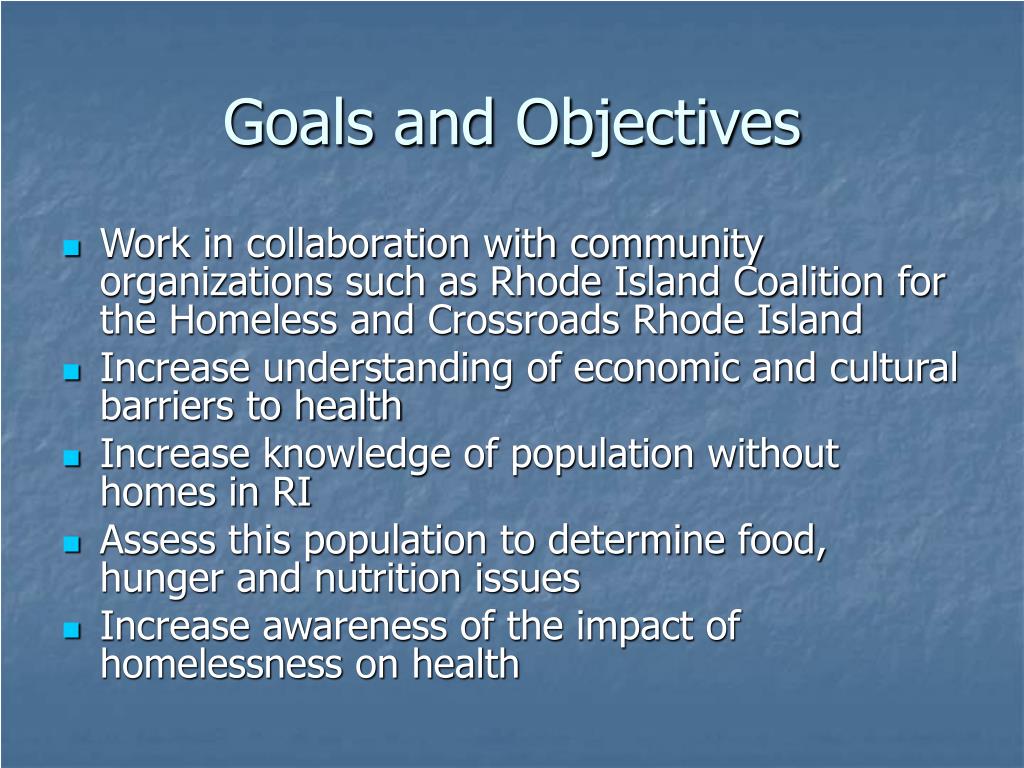 Goals and Objectives

- Work in collaboration with community organizations such as Rhode Island Coalition for the Homeless and Crossroads Rhode Island
- Increase understanding of economic and cultural barriers to health
- Increase knowledge of population without homes in RI
- Assess this population to determine food, hunger and nutrition issues
- Increase awareness of the impact of homelessness on health